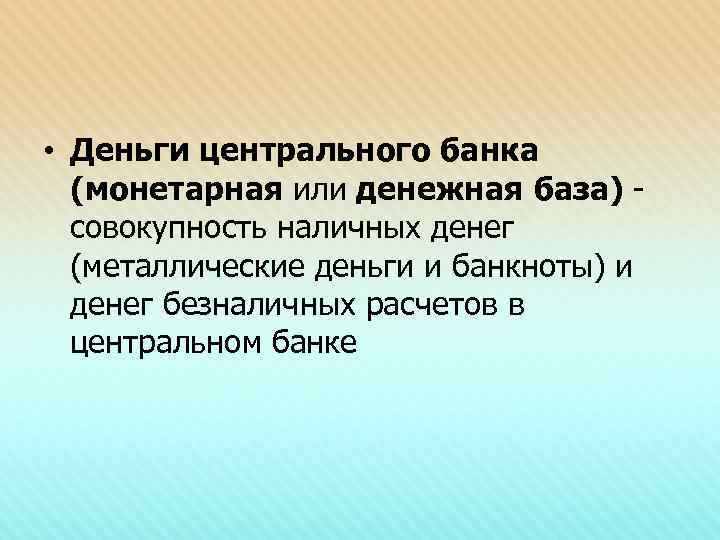 • Деньги центрального банка (монетарная или денежная база) - совокупность наличных денег (металлические деньги и банкноты) и денег безналичных расчетов в центральном банке